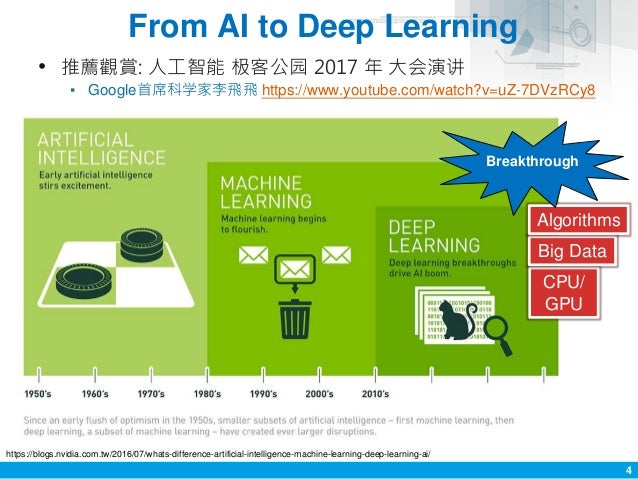 From AI to Deep Learning

• 推薦觀賞: 人工智能 极客公园 2017 年 大会演讲
  ▪ Google首席科学家李飛飛 https://www.youtube.com/watch?v=uZ-7DVzRCy8

ARTIFICIAL INTELLIGENCE
Early artificial intelligence stirs excitement.

MACHINE LEARNING
Machine learning begins to flourish.

DEEP LEARNING
Deep learning breakthroughs drive AI boom.

Breakthrough

Algorithms

Big Data

CPU/ GPU

1950's 1960's 1970's 1980's 1990's 2000's 2010's

Since an early flush of optimism in the 1950s, smaller subsets of artificial intelligence – first machine learning, then deep learning, a subset of machine learning – have created ever larger disruptions.

https://blogs.nvidia.com.tw/2016/07/whats-difference-artificial-intelligence-machine-learning-deep-learning-ai/

4